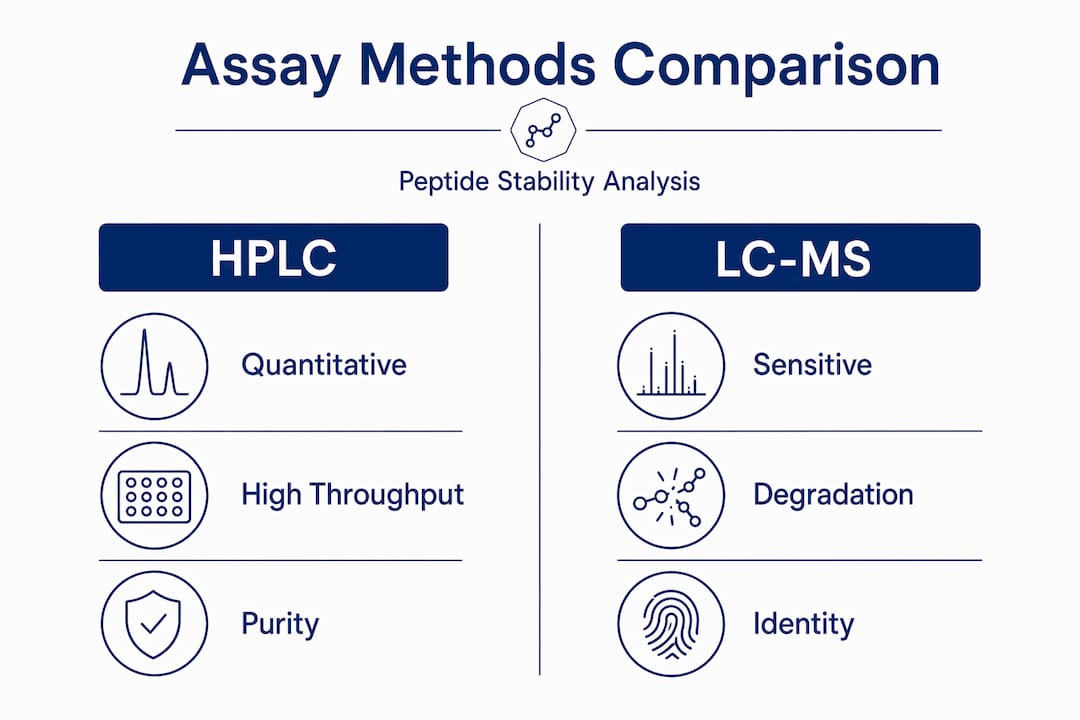 Assay Methods Comparison

Peptide Stability Analysis

HPLC

Quantitative

High Throughput

Purity

LC-MS

Sensitive

Degradation

Identity